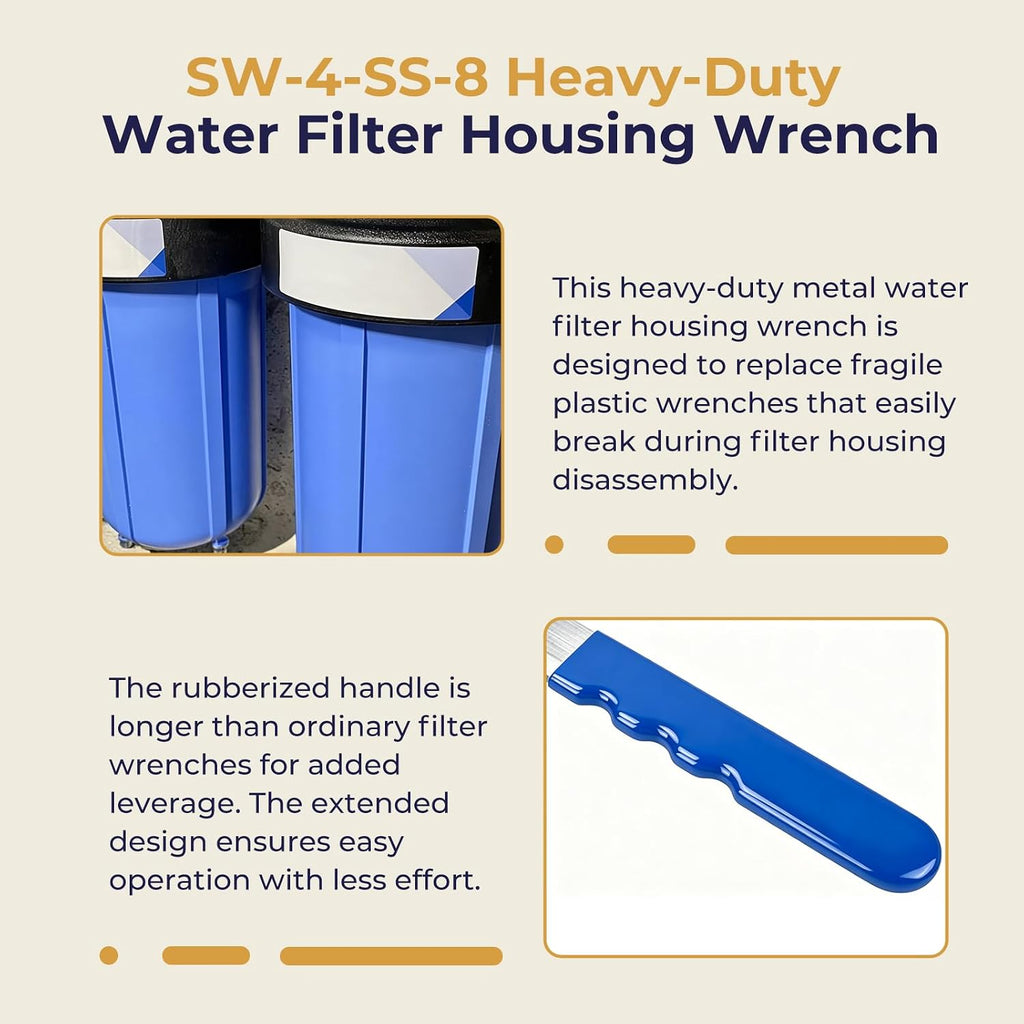 SW-4-SS-8 Heavy-Duty
Water Filter Housing Wrench

This heavy-duty metal water filter housing wrench is designed to replace fragile plastic wrenches that easily break during filter housing disassembly.

The rubberized handle is longer than ordinary filter wrenches for added leverage. The extended design ensures easy operation with less effort.